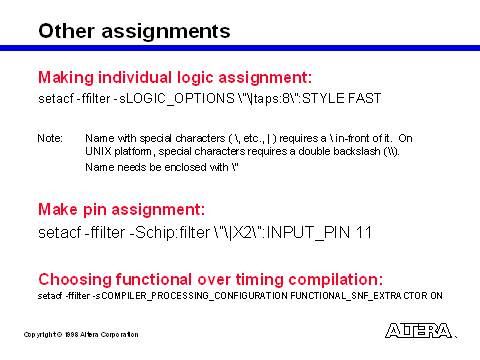 Other assignments

Making individual logic assignment:

setacf -ffilter -sLOGIC_OPTIONS \"\|taps:8\":STYLE FAST

Note: Name with special characters ( \, etc., | ) requires a \ in-front of it. On UNIX platform, special characters requires a double backslash (\\). Name needs be enclosed with \"

Make pin assignment:

setacf -ffilter -Schip:filter \"\|X2\":INPUT_PIN 11

Choosing functional over timing compilation:

setacf -ffilter -sCOMPILER_PROCESSING_CONFIGURATION FUNCTIONAL_SNF_EXTRACTOR ON

Copyright © 1998 Altera Corporation

ALTERA.